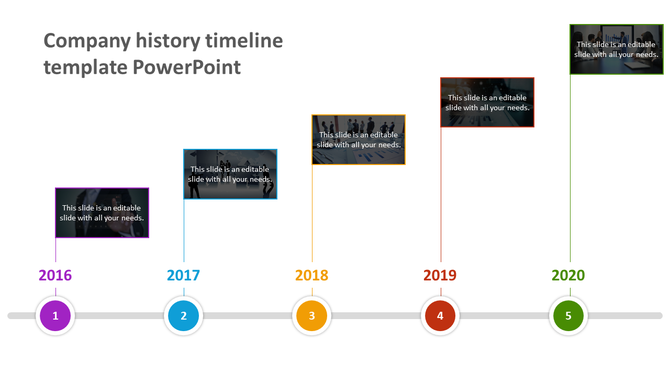 Company history timeline template PowerPoint

This slide is an editable slide with all your needs.

This slide is an editable slide with all your needs.

This slide is an editable slide with all your needs.

This slide is an editable slide with all your needs.

This slide is an editable slide with all your needs.

2016
2017
2018
2019
2020

1
2
3
4
5